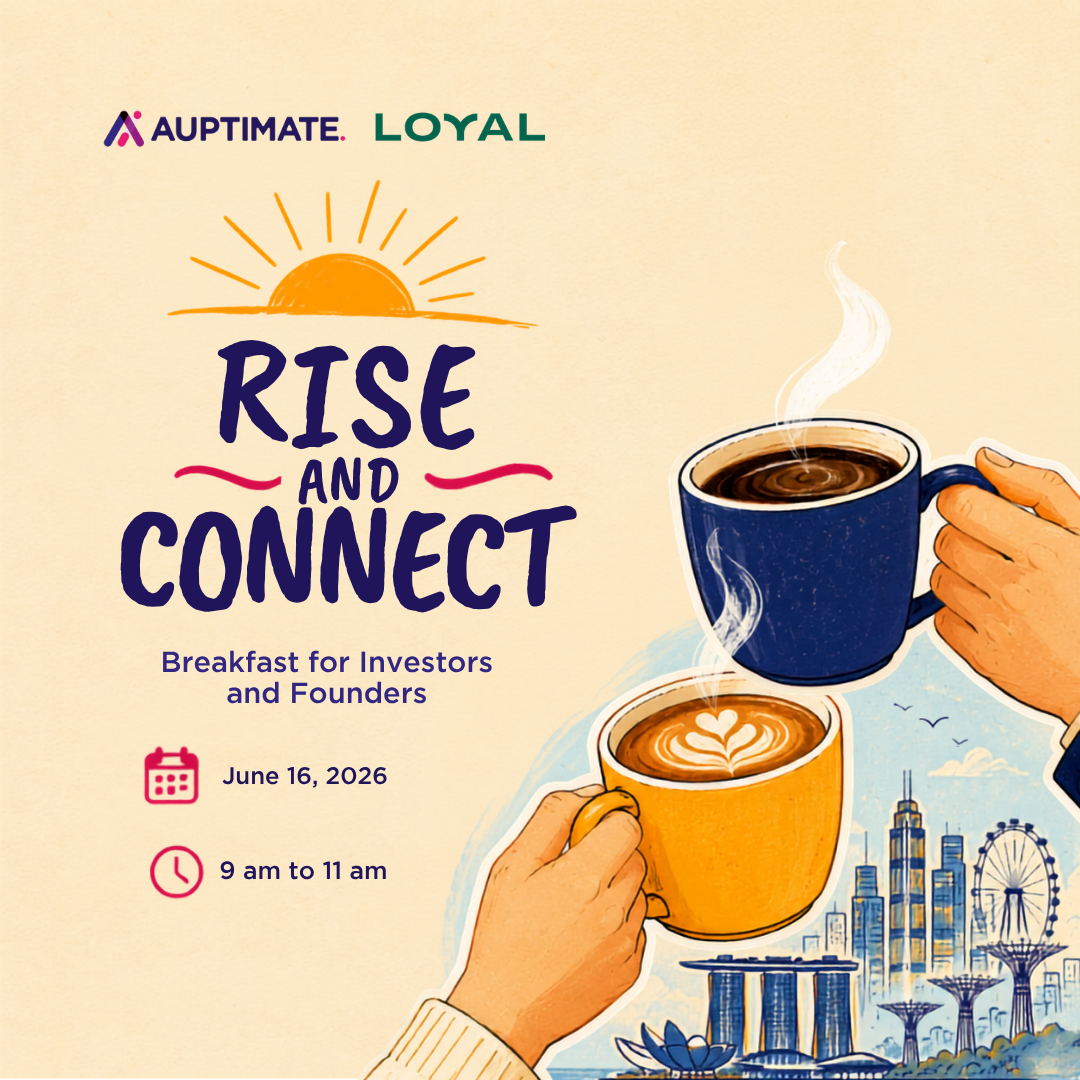 AUPTIMATE. LOYAL

RISE AND CONNECT

Breakfast for Investors and Founders

June 16, 2026

9 am to 11 am